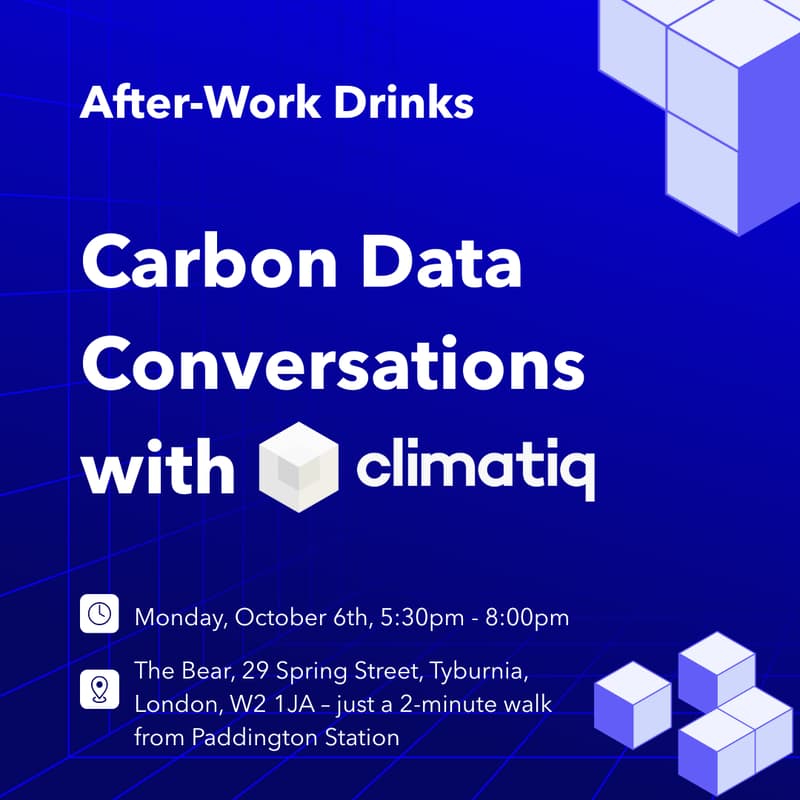 After-Work Drinks

Carbon Data Conversations with climatiq

Monday, October 6th, 5:30pm - 8:00pm

The Bear, 29 Spring Street, Tyburnia, London, W2 1JA – just a 2-minute walk from Paddington Station